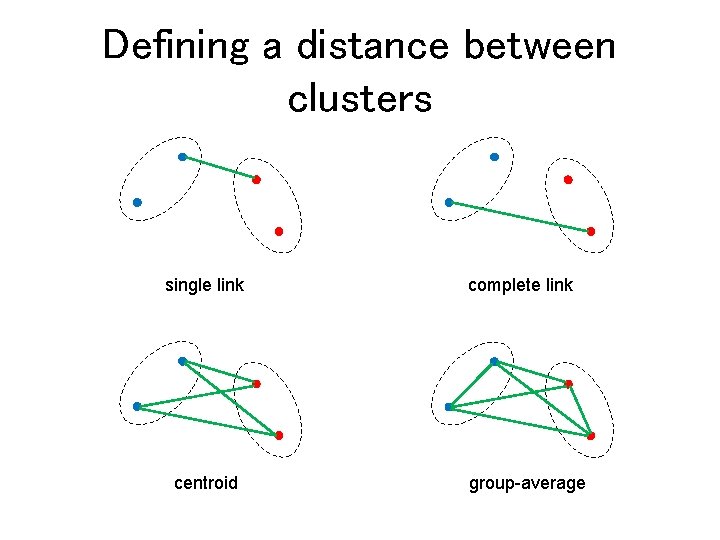 Defining a distance between clusters

single link

complete link

centroid

group-average